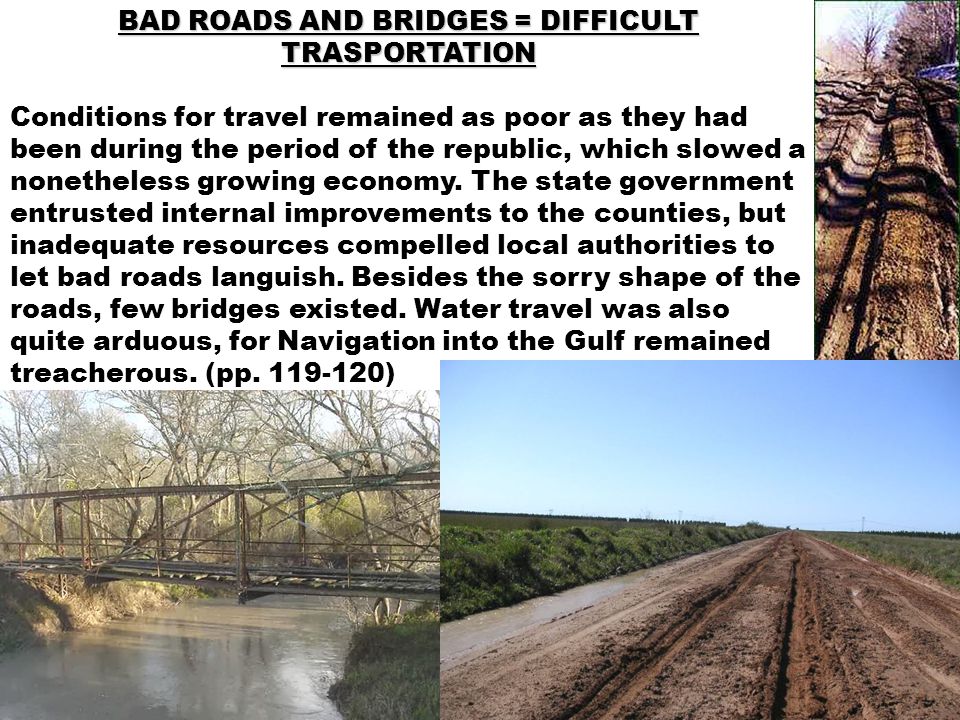 BAD ROADS AND BRIDGES = DIFFICULT TRASPORTATION

Conditions for travel remained as poor as they had been during the period of the republic, which slowed a nonetheless growing economy. The state government entrusted internal improvements to the counties, but inadequate resources compelled local authorities to let bad roads languish. Besides the sorry shape of the roads, few bridges existed. Water travel was also quite arduous, for Navigation into the Gulf remained treacherous. (pp. 119-120)